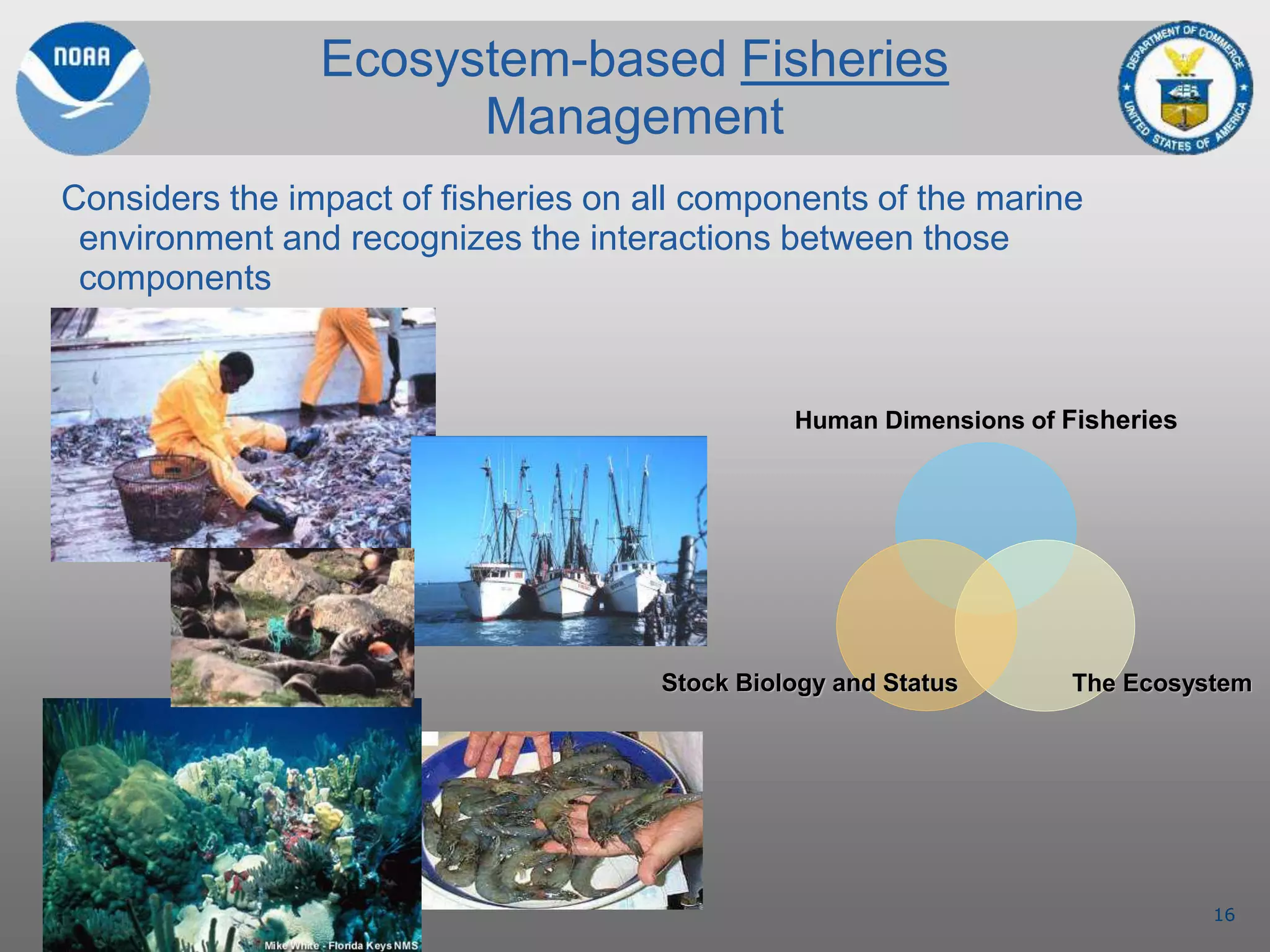 NOAA

Ecosystem-based Fisheries Management

DEPARTMENT OF COMMERCE UNITED STATES OF AMERICA

Considers the impact of fisheries on all components of the marine environment and recognizes the interactions between those components

Human Dimensions of Fisheries

Stock Biology and Status

The Ecosystem

Mike White - Florida Keys NMS

16